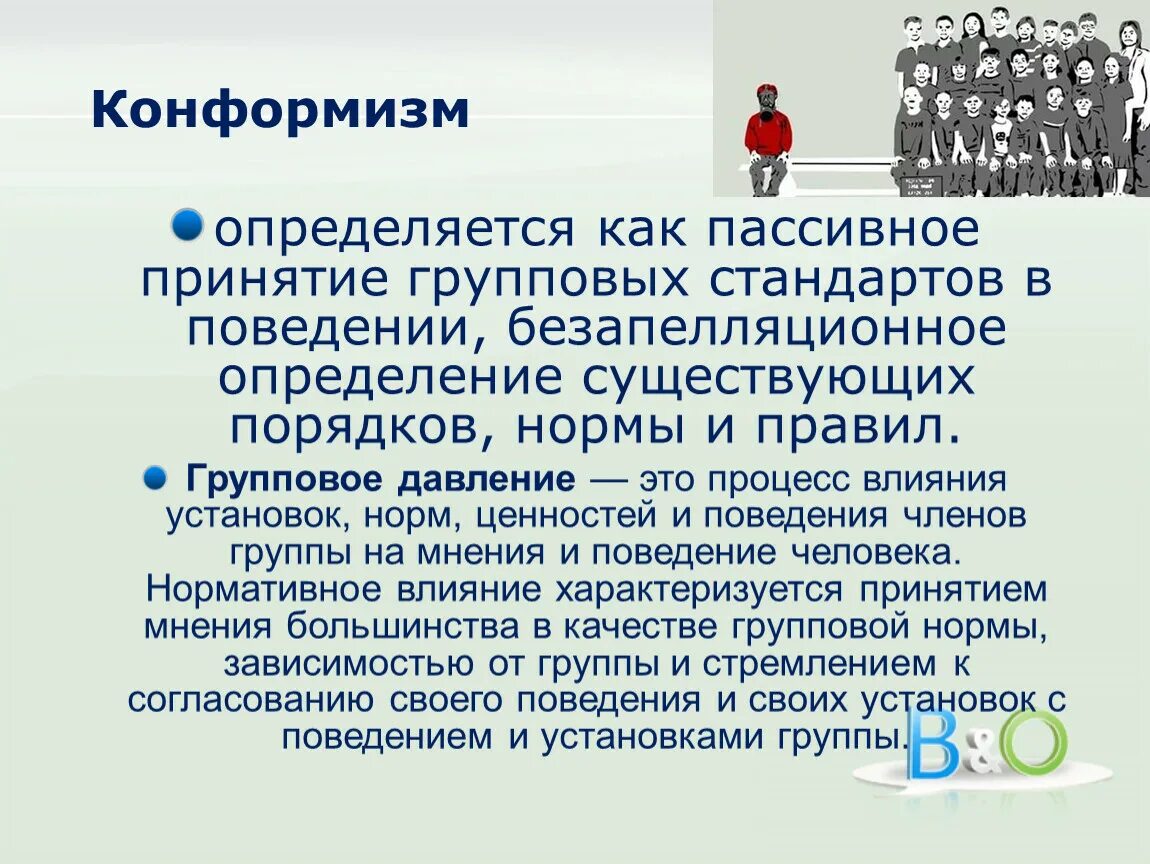 Конформизм

определяется как пассивное принятие групповых стандартов в поведении, безапелляционное определение существующих порядков, нормы и правил.

Групповое давление — это процесс влияния установок, норм, ценностей и поведения членов группы на мнения и поведение человека. Нормативное влияние характеризуется принятием мнения большинства в качестве групповой нормы, зависимостью от группы и стремлением к согласованию своего поведения и своих установок с поведением и установками группы.

B&O